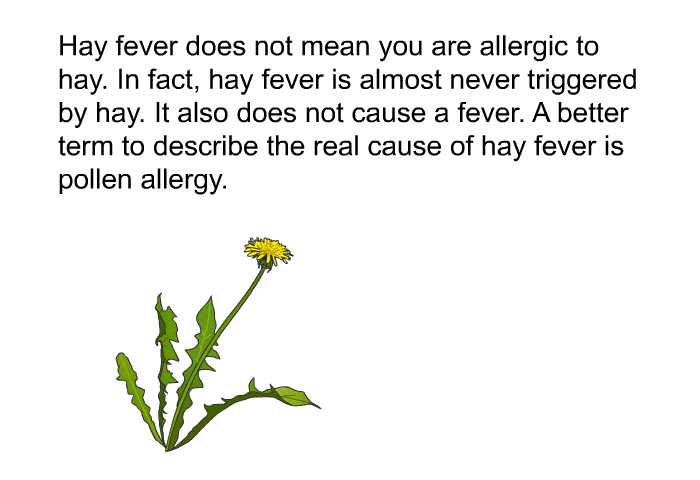 Hay fever does not mean you are allergic to hay. In fact, hay fever is almost never triggered by hay. It also does not cause a fever. A better term to describe the real cause of hay fever is pollen allergy.